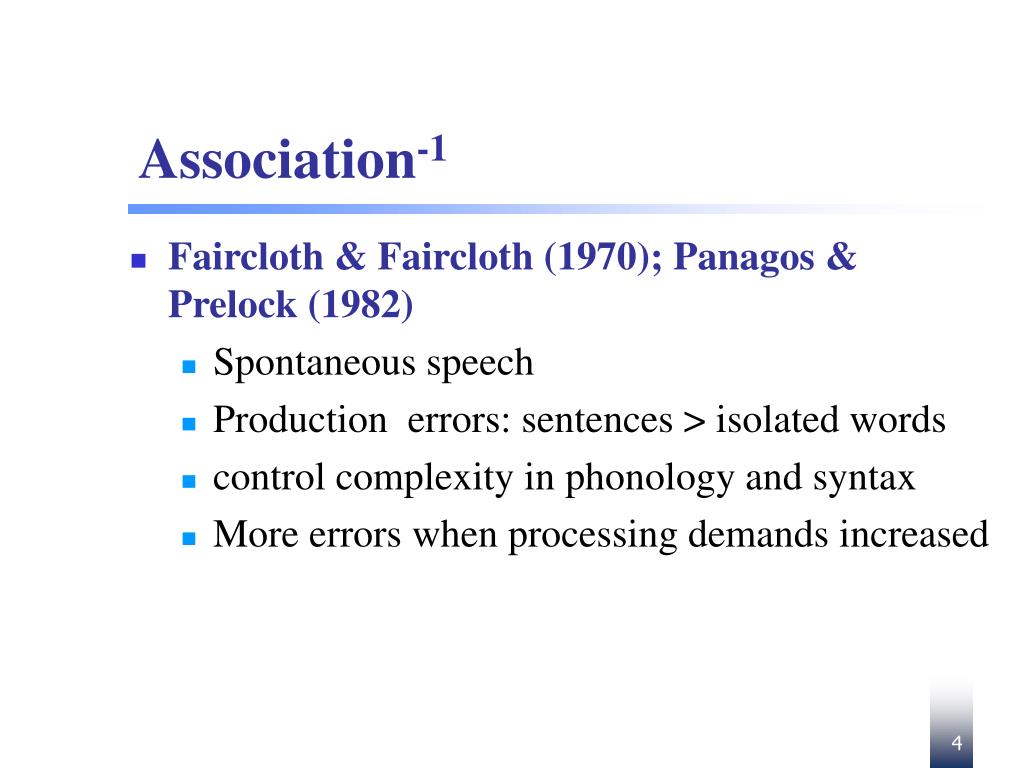 Association$^{-1}$

- Faircloth & Faircloth (1970); Panagos & Prelock (1982)
  - Spontaneous speech
  - Production errors: sentences > isolated words
  - control complexity in phonology and syntax
  - More errors when processing demands increased

4